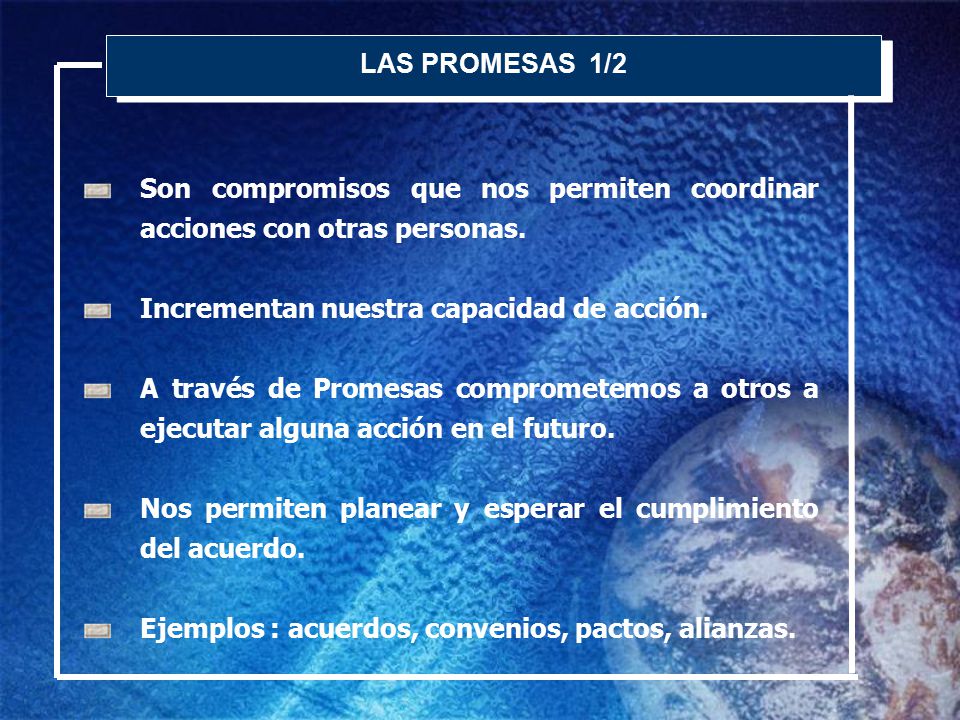 LAS PROMESAS 1/2

Son compromisos que nos permiten coordinar acciones con otras personas.

Incrementan nuestra capacidad de acción.

A través de Promesas comprometemos a otros a ejecutar alguna acción en el futuro.

Nos permiten planear y esperar el cumplimiento del acuerdo.

Ejemplos : acuerdos, convenios, pactos, alianzas.